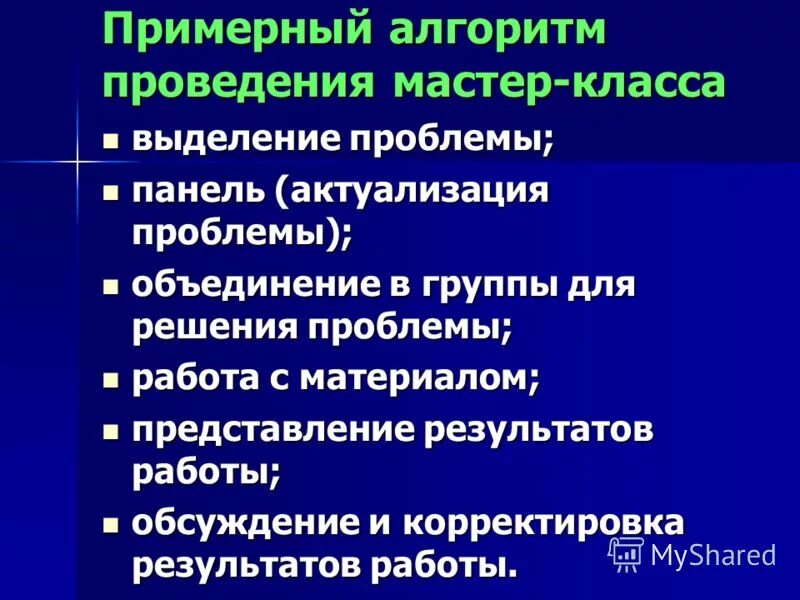 Примерный алгоритм проведения мастер-класса

- выделение проблемы;
- панель (актуализация проблемы);
- объединение в группы для решения проблемы;
- работа с материалом;
- представление результатов работы;
- обсуждение и корректировка результатов работы.

MyShared